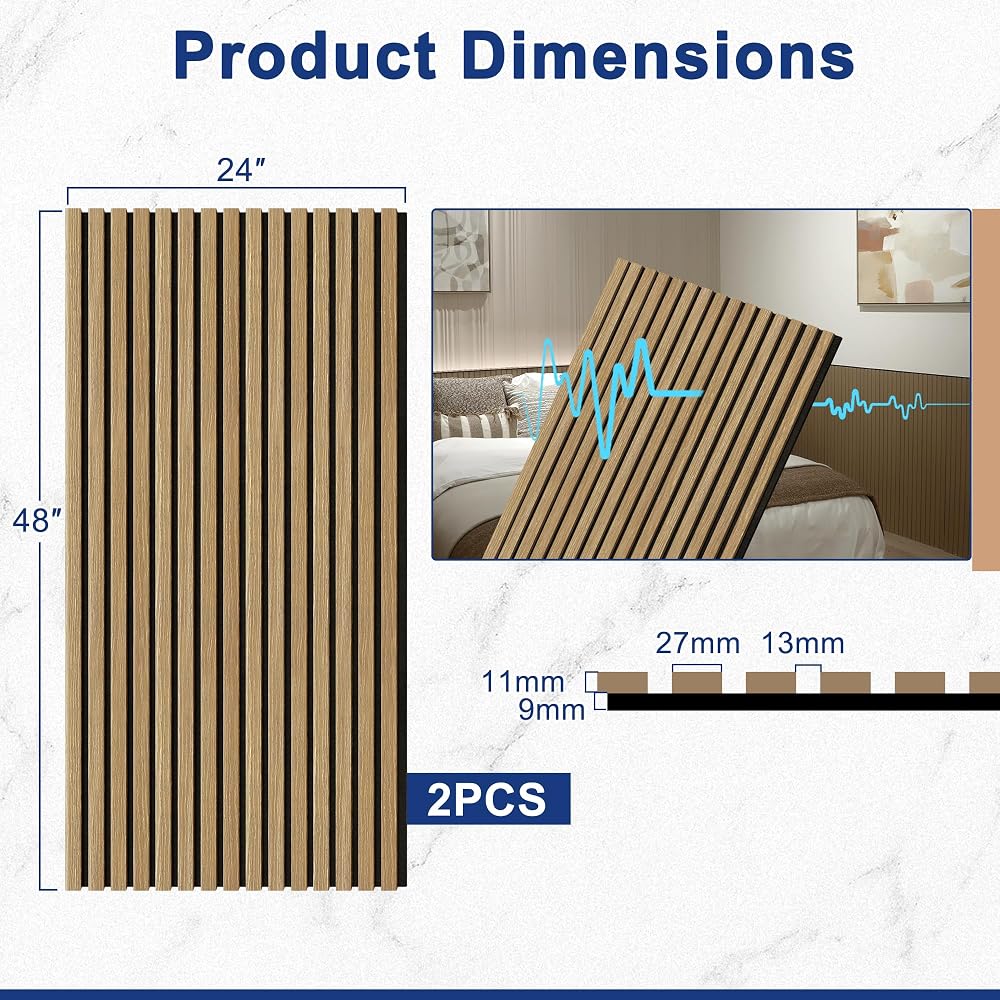 Product Dimensions

24″

48″

27mm 13mm

11mm

9mm

2PCS